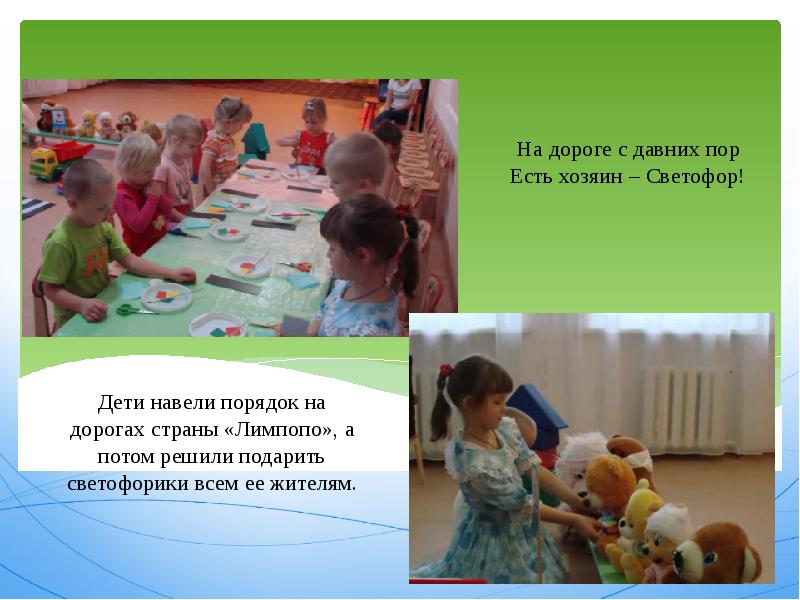 На дороге с давних пор
Есть хозяин – Светофор!

Дети навели порядок на дорогах страны «Лимпопо», а потом решили подарить светофорики всем ее жителям.